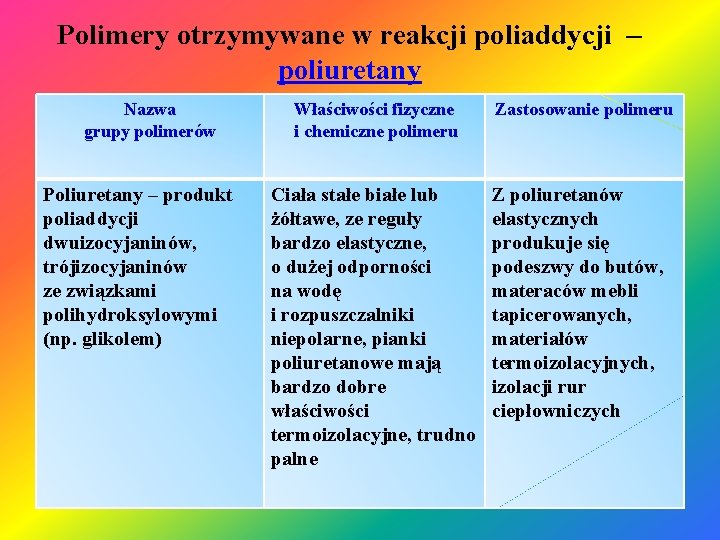 Polimery otrzymywane w reakcji poliaddycji – poliuretany

| Nazwa grupy polimerów | Właściwości fizyczne i chemiczne polimeru | Zastosowanie polimeru |
|---|---|---|
| Poliuretany – produkt poliaddycji dwuizocyjaninów, trójizocyjaninów ze związkami polihydroksylowymi (np. glikolem) | Ciała stałe białe lub żółtawe, ze reguły bardzo elastyczne, o dużej odporności na wodę i rozpuszczalniki niepolarne, pianki poliuretanowe mają bardzo dobre właściwości termoizolacyjne, trudno palne | Z poliuretanów elastycznych produkuje się podeszwy do butów, materaców mebli tapicerowanych, materiałów termoizolacyjnych, izolacji rur ciepłowniczych |